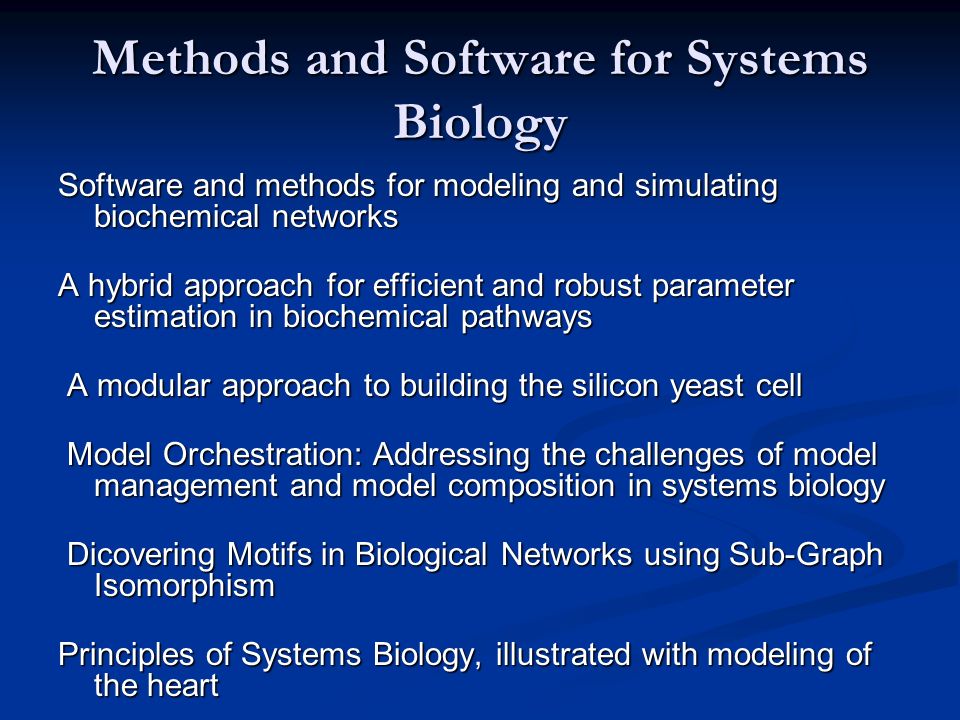 Methods and Software for Systems Biology

Software and methods for modeling and simulating biochemical networks

A hybrid approach for efficient and robust parameter estimation in biochemical pathways

A modular approach to building the silicon yeast cell

Model Orchestration: Addressing the challenges of model management and model composition in systems biology

Dicovering Motifs in Biological Networks using Sub-Graph Isomorphism

Principles of Systems Biology, illustrated with modeling of the heart